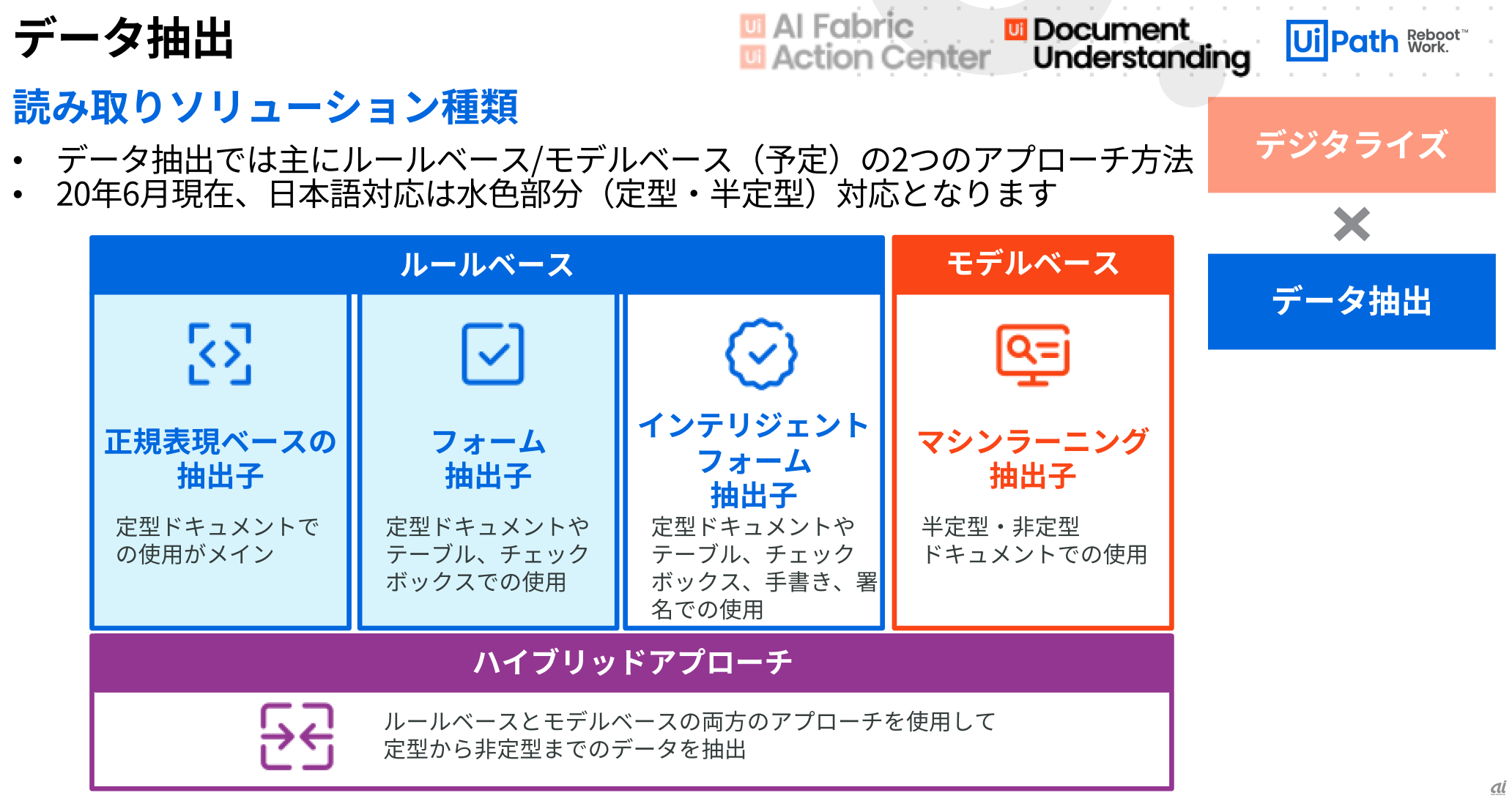 データ抽出

Ui AI Fabric
Ui Action Center

Ui Document Understanding

UiPath Reboot™ Work.

読み取りソリューション種類

• データ抽出では主にルールベース/モデルベース（予定）の2つのアプローチ方法
• 20年6月現在、日本語対応は水色部分（定型・半定型）対応となります

デジタライズ

×

データ抽出

ルールベース

正規表現ベースの抽出子

定型ドキュメントでの使用がメイン

フォーム抽出子

定型ドキュメントやテーブル、チェックボックスでの使用

インテリジェントフォーム抽出子

定型ドキュメントやテーブル、チェックボックス、手書き、署名での使用

モデルベース

マシンラーニング抽出子

半定型・非定型ドキュメントでの使用

ハイブリッドアプローチ

ルールベースとモデルベースの両方のアプローチを使用して定型から非定型までのデータを抽出

ai